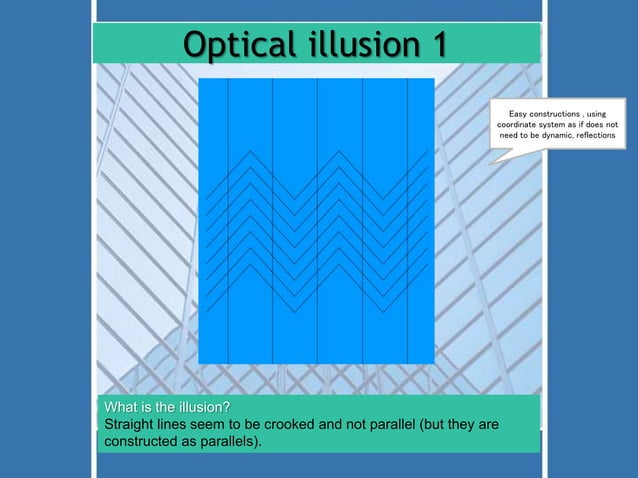 Optical illusion 1

Easy constructions , using coordinate system as if does not need to be dynamic, reflections

What is the illusion?
Straight lines seem to be crooked and not parallel (but they are constructed as parallels).